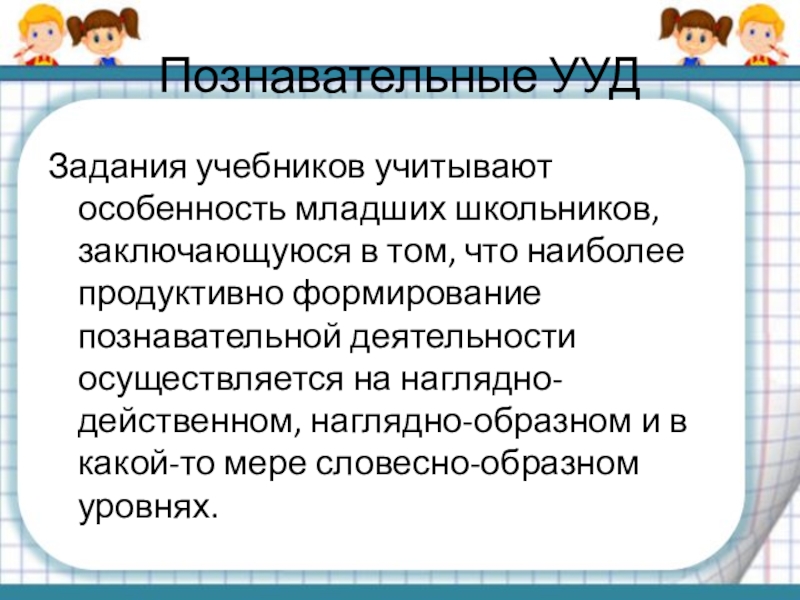 Познавательные УУД

Задания учебников учитывают особенность младших школьников, заключающуюся в том, что наиболее продуктивно формирование познавательной деятельности осуществляется на наглядно-действенном, наглядно-образном и в какой-то мере словесно-образном уровнях.